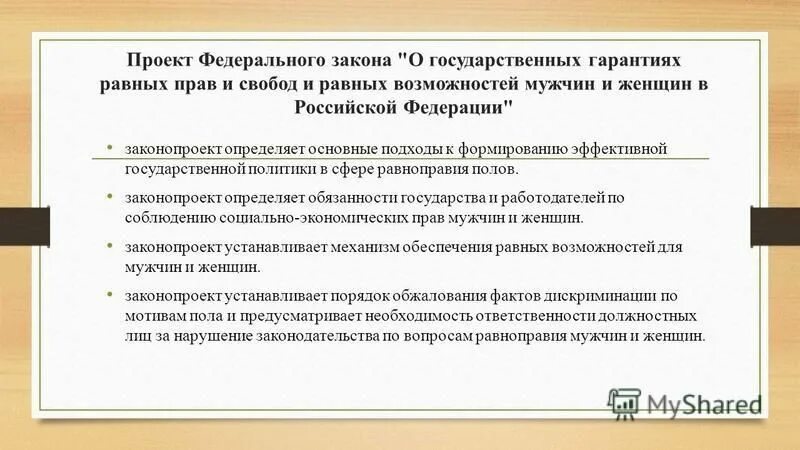 Проект Федерального закона "О государственных гарантиях равных прав и свобод и равных возможностей мужчин и женщин в Российской Федерации"

• законопроект определяет основные подходы к формированию эффективной государственной политики в сфере равноправия полов.

• законопроект определяет обязанности государства и работодателей по соблюдению социально-экономических прав мужчин и женщин.

• законопроект устанавливает механизм обеспечения равных возможностей для мужчин и женщин.

• законопроект устанавливает порядок обжалования фактов дискриминации по мотивам пола и предусматривает необходимость ответственности должностных лиц за нарушение законодательства по вопросам равноправия мужчин и женщин.

MyShared